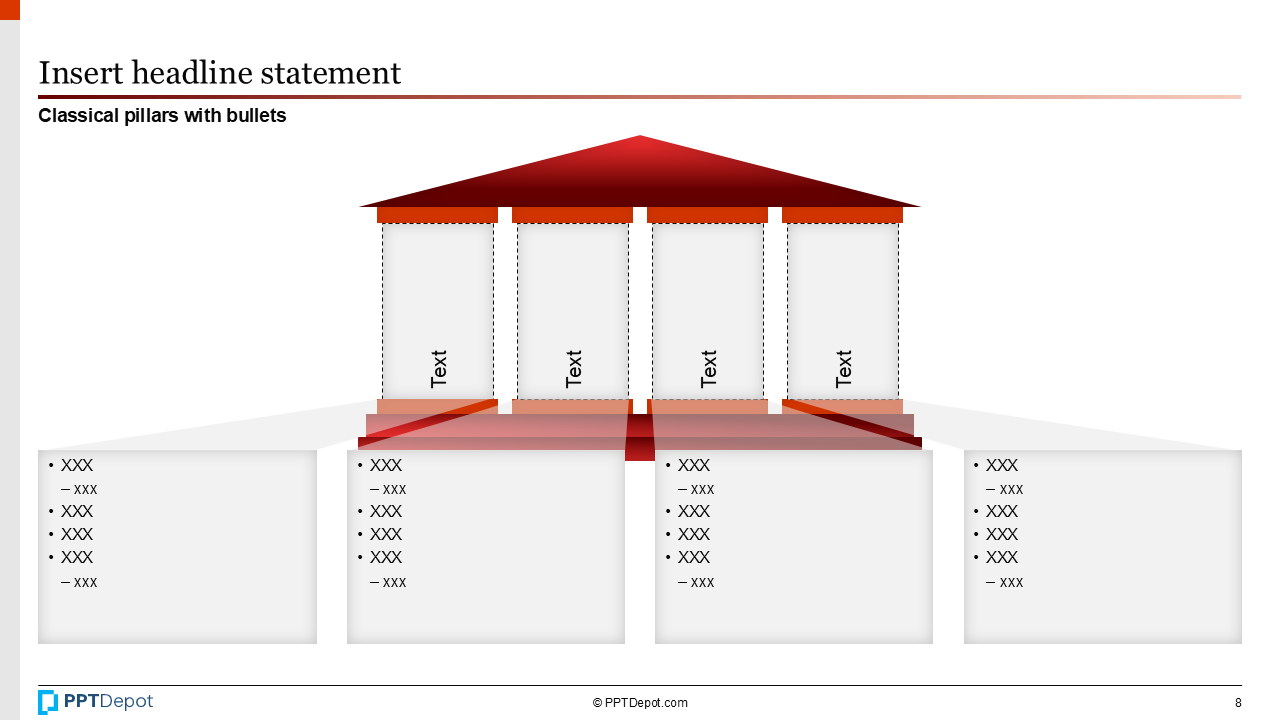 Insert headline statement

Classical pillars with bullets

Text

Text

Text

Text

• XXX
– xxx
• XXX
• XXX
• XXX
– xxx

• XXX
– xxx
• XXX
• XXX
• XXX
– xxx

• XXX
– xxx
• XXX
• XXX
• XXX
– xxx

• XXX
– xxx
• XXX
• XXX
• XXX
– xxx

PPTDepot

© PPTDepot.com

8